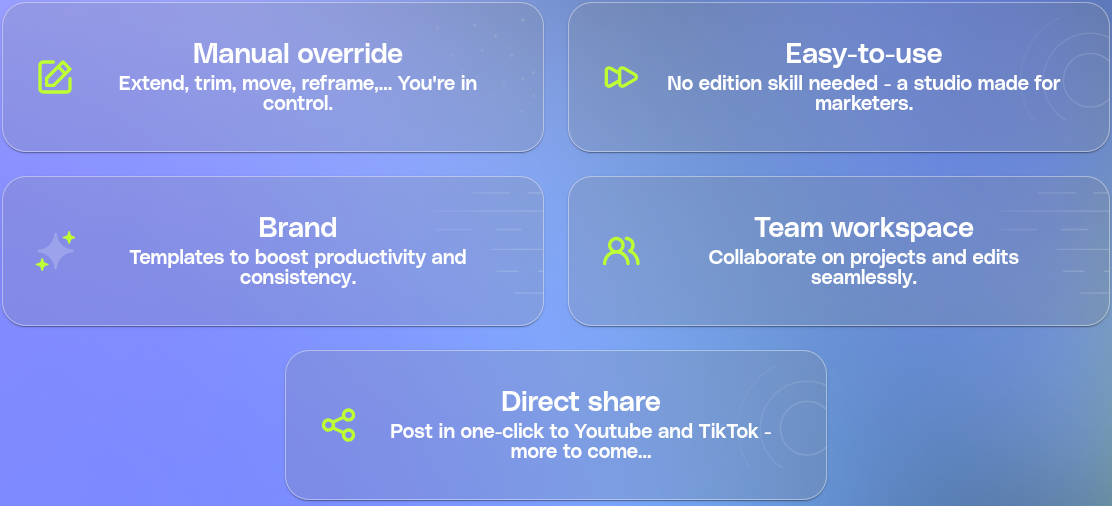 Manual override
Extend, trim, move, reframe,... You're in control.

Easy-to-use
No edition skill needed - a studio made for marketers.

Brand
Templates to boost productivity and consistency.

Team workspace
Collaborate on projects and edits seamlessly.

Direct share
Post in one-click to Youtube and TikTok - more to come...